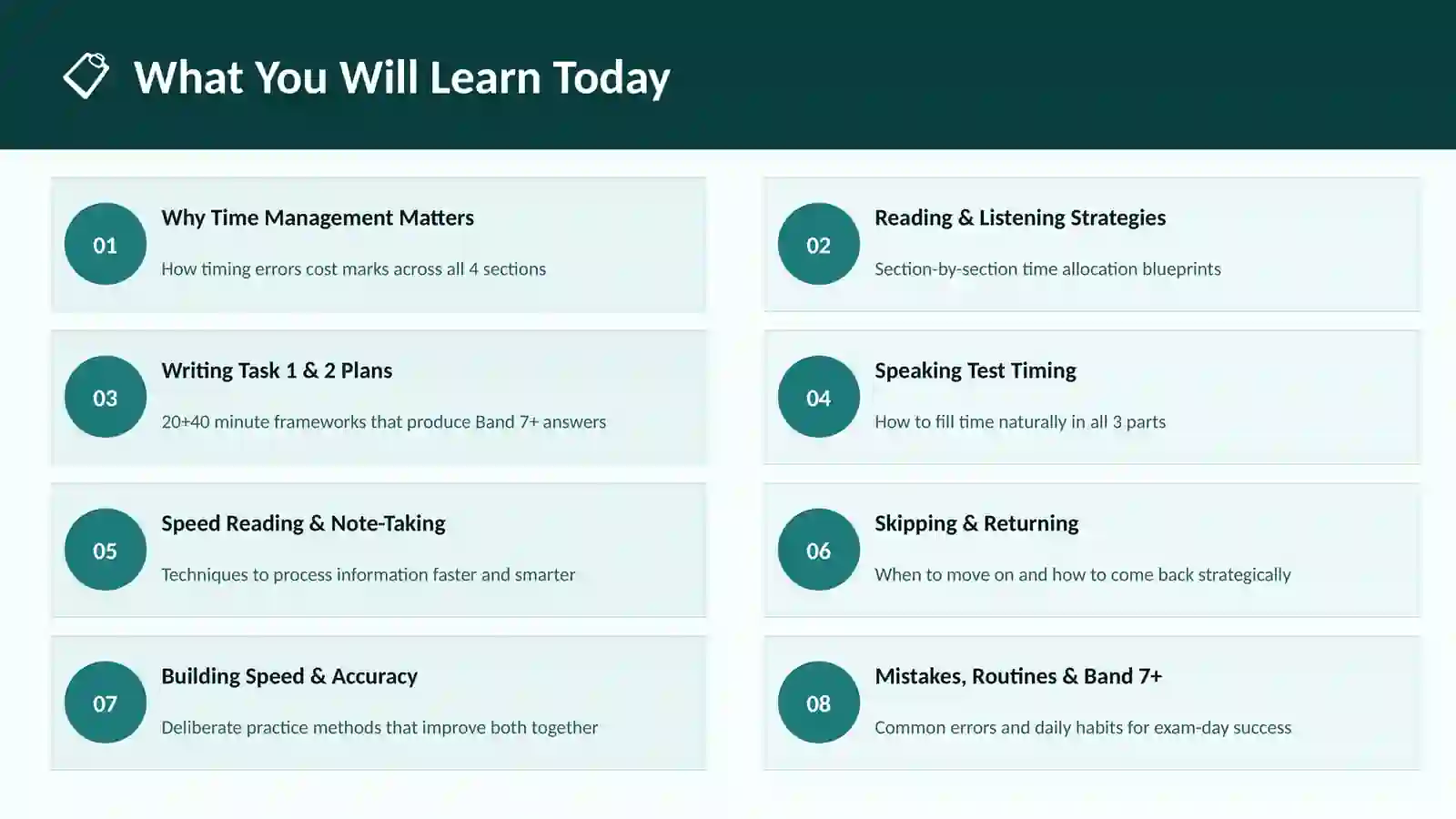 What You Will Learn Today

01
Why Time Management Matters
How timing errors cost marks across all 4 sections

02
Reading & Listening Strategies
Section-by-section time allocation blueprints

03
Writing Task 1 & 2 Plans
20+40 minute frameworks that produce Band 7+ answers

04
Speaking Test Timing
How to fill time naturally in all 3 parts

05
Speed Reading & Note-Taking
Techniques to process information faster and smarter

06
Skipping & Returning
When to move on and how to come back strategically

07
Building Speed & Accuracy
Deliberate practice methods that improve both together

08
Mistakes, Routines & Band 7+
Common errors and daily habits for exam-day success